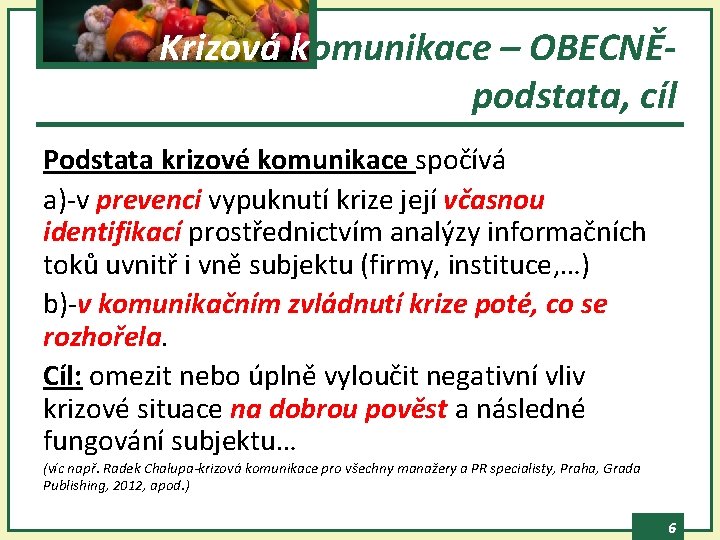 Krizová komunikace – OBECNĚ- podstata, cíl

Podstata krizové komunikace spočívá

a)-v prevenci vypuknutí krize její včasnou identifikací prostřednictvím analýzy informačních toků uvnitř i vně subjektu (firmy, instituce,…)

b)-v komunikačním zvládnutí krize poté, co se rozhořela.

Cíl: omezit nebo úplně vyloučit negativní vliv krizové situace na dobrou pověst a následné fungování subjektu…

(víc např. Radek Chalupa-krizová komunikace pro všechny manažery a PR specialisty, Praha, Grada Publishing, 2012, apod.)

6